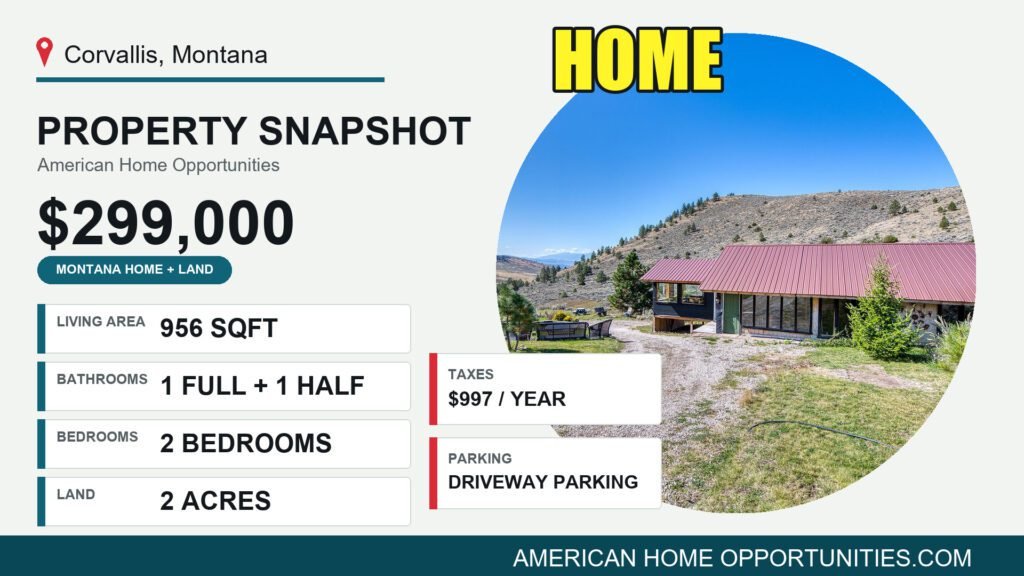 Corvallis, Montana

HOME

PROPERTY SNAPSHOT

American Home Opportunities

$299,000

MONTANA HOME + LAND

LIVING AREA 956 SQFT

BATHROOMS 1 FULL + 1 HALF

BEDROOMS 2 BEDROOMS

LAND 2 ACRES

TAXES
$997 / YEAR

PARKING
DRIVEWAY PARKING

AMERICAN HOME OPPORTUNITIES.COM